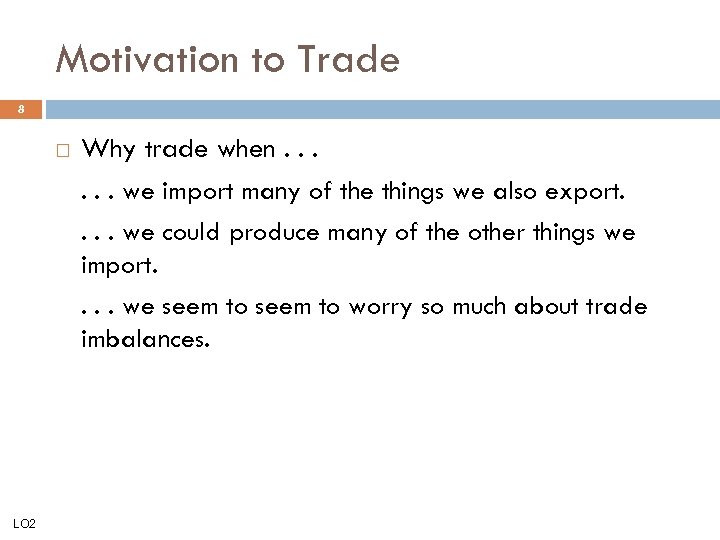 Motivation to Trade

8

Why trade when . . .

. . . we import many of the things we also export.

. . . we could produce many of the other things we import.

. . . we seem to seem to worry so much about trade imbalances.

LO2